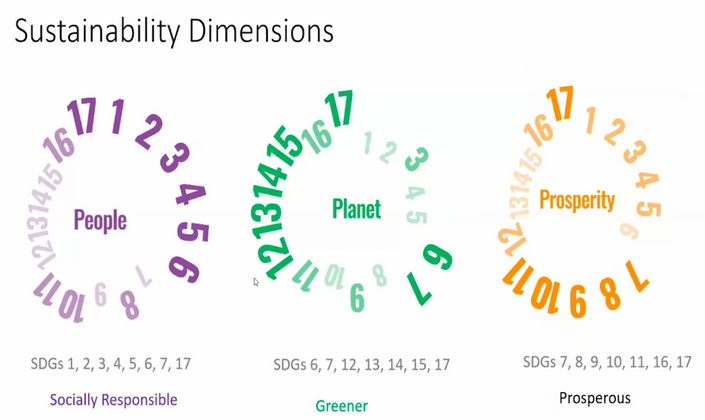 Sustainability Dimensions

17 1 2 3 4 5 6 7 8 9 10 11 12 13 14 15 16

People

SDGs 1, 2, 3, 4, 5, 6, 7, 17

Socially Responsible

17 1 2 3 4 5 6 7 8 9 10 11 12 13 14 15 16

Planet

SDGs 6, 7, 12, 13, 14, 15, 17

Greener

17 1 2 3 4 5 6 7 8 9 10 11 12 13 14 15 16

Prosperity

SDGs 7, 8, 9, 10, 11, 16, 17

Prosperous